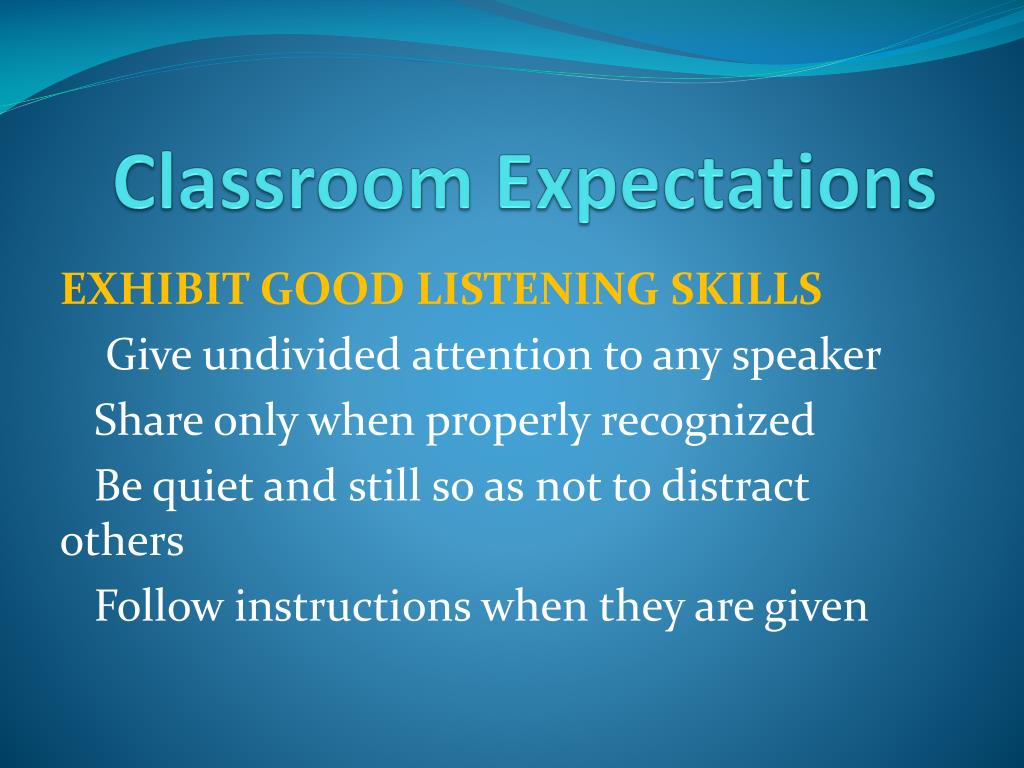 Classroom Expectations

EXHIBIT GOOD LISTENING SKILLS

Give undivided attention to any speaker

Share only when properly recognized

Be quiet and still so as not to distract others

Follow instructions when they are given